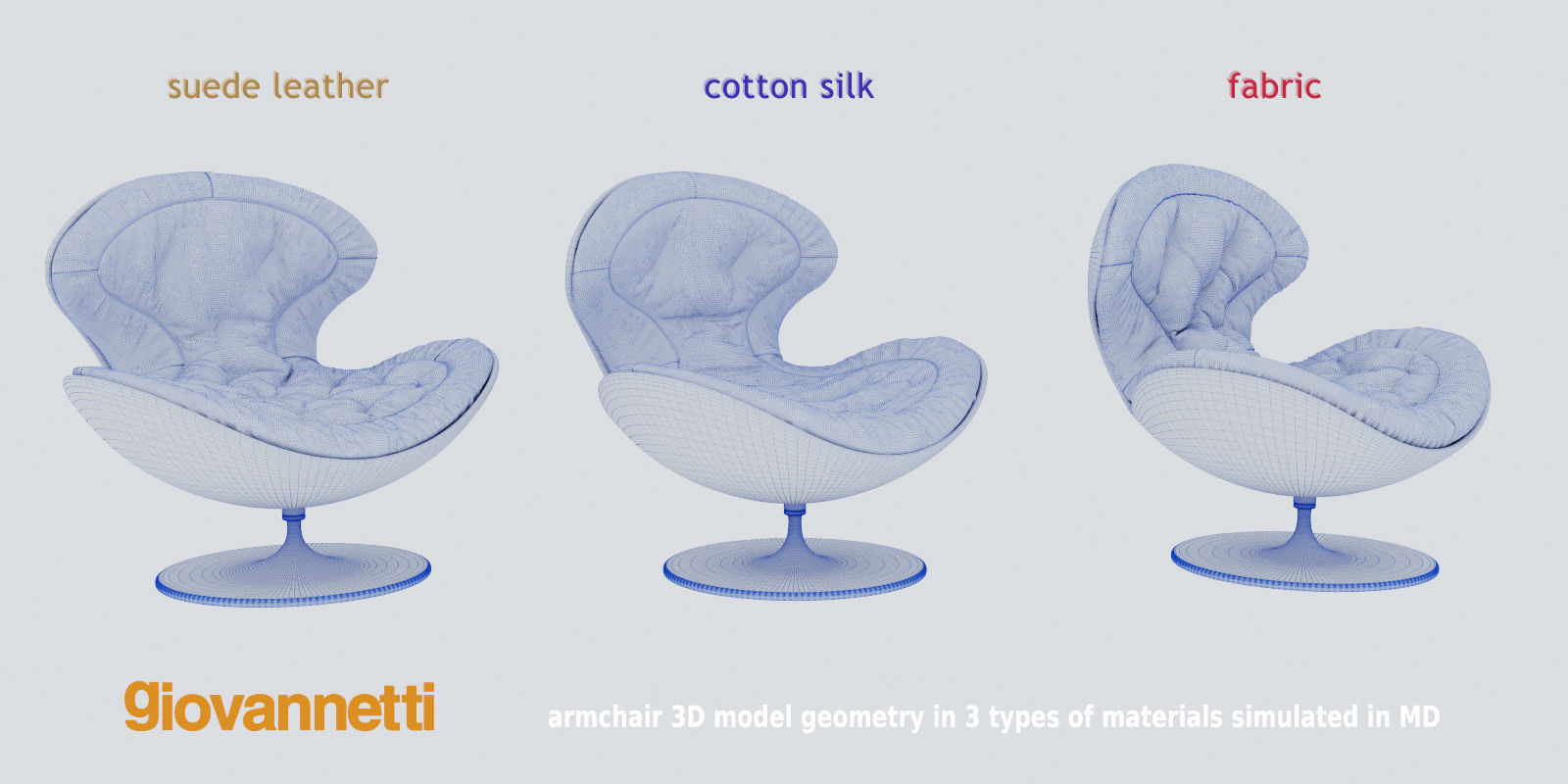 suede leather

cotton silk

fabric

giovannetti

armchair 3D model geometry in 3 types of materials simulated in MD